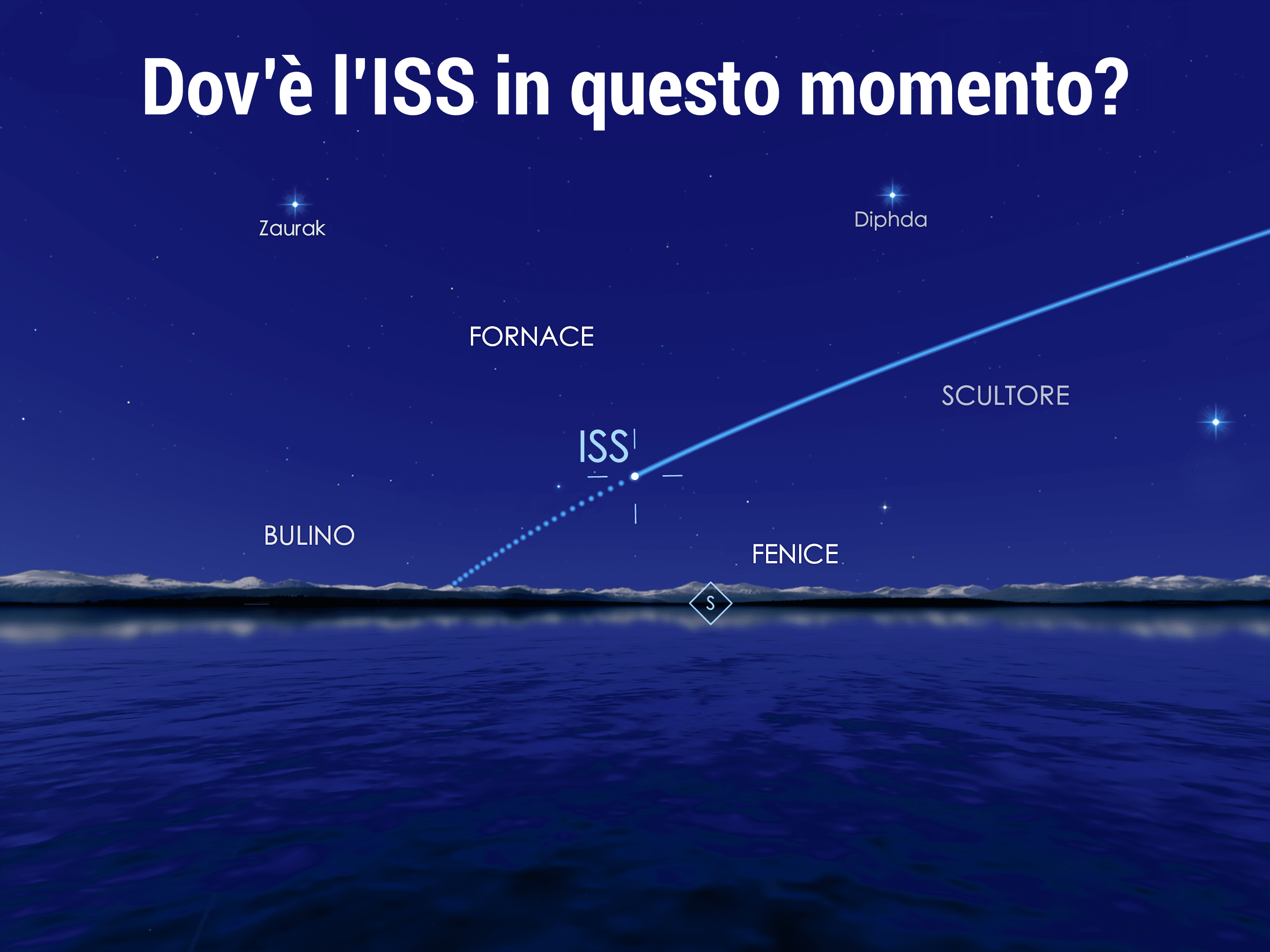 Dov'è l'ISS in questo momento?

Zaurak

Diphda

FORNACE

SCULTORE

ISS

BULINO

FENICE

S